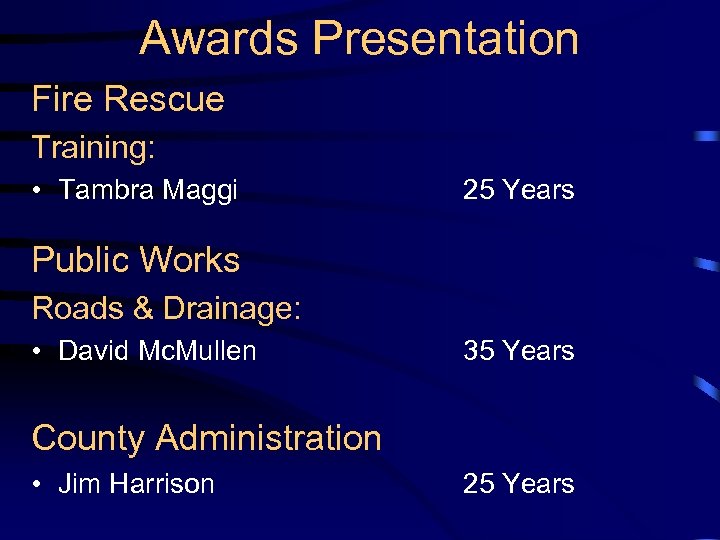 Awards Presentation

Fire Rescue

Training:

• Tambra Maggi 25 Years

Public Works

Roads & Drainage:

• David McMullen 35 Years

County Administration

• Jim Harrison 25 Years